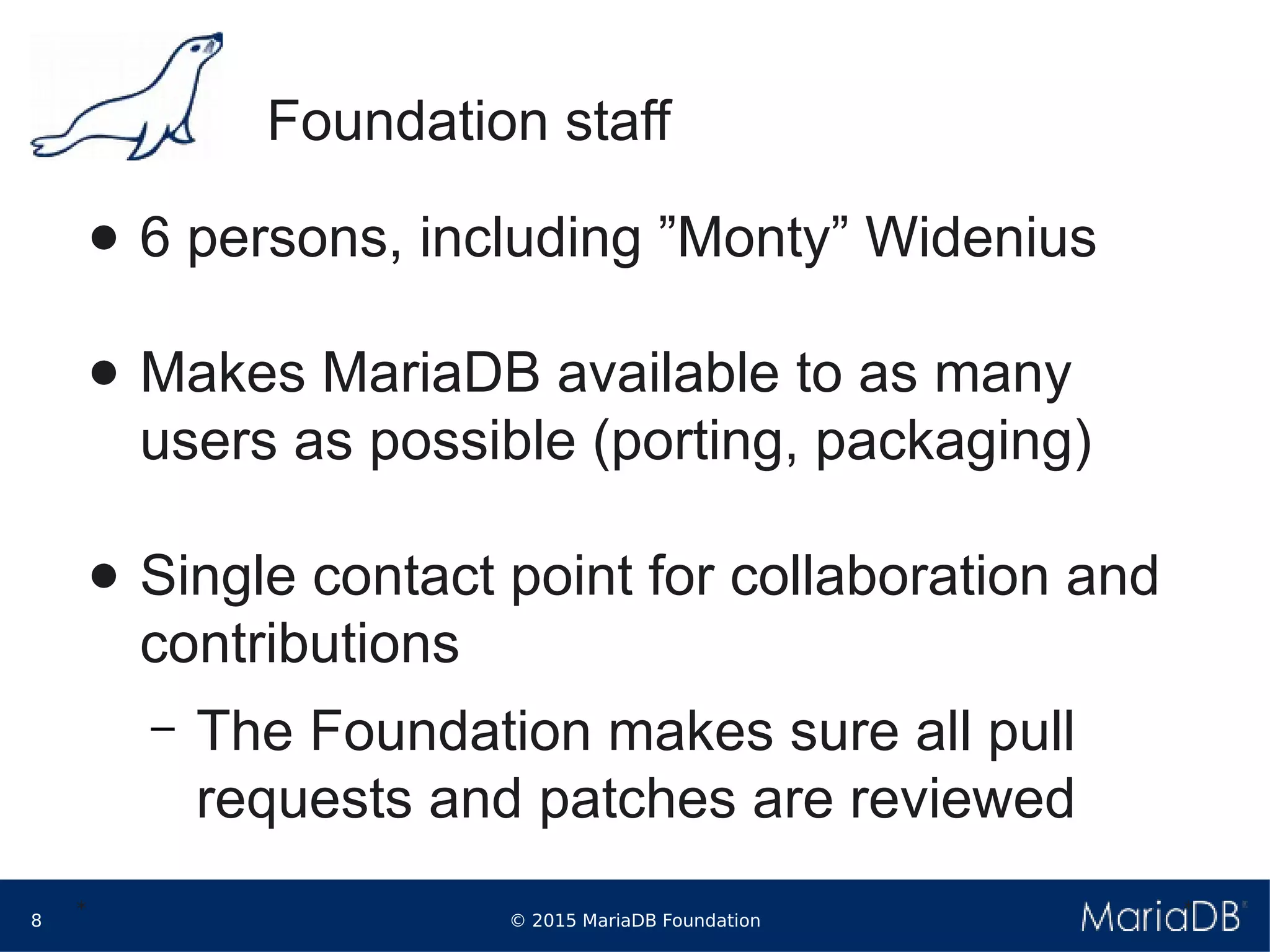 Foundation staff

● 6 persons, including ”Monty” Widenius

● Makes MariaDB available to as many users as possible (porting, packaging)

● Single contact point for collaboration and contributions

– The Foundation makes sure all pull requests and patches are reviewed

8

© 2015 MariaDB Foundation

MariaDB